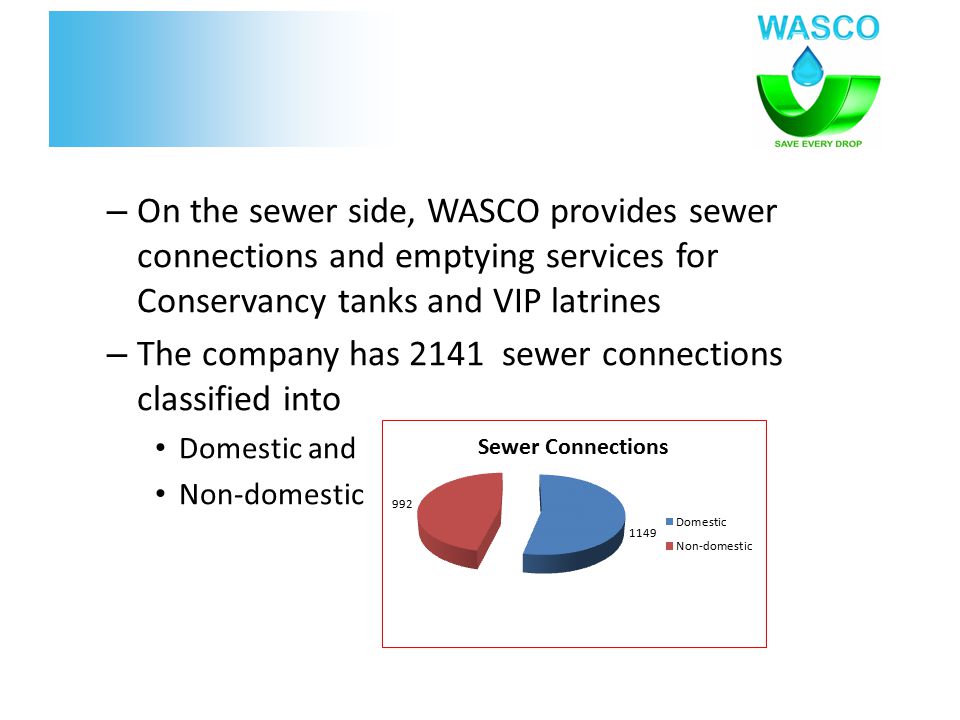 WASCO
SAVE EVERY DROP

– On the sewer side, WASCO provides sewer connections and emptying services for Conservancy tanks and VIP latrines

– The company has 2141 sewer connections classified into

• Domestic and

• Non-domestic

Sewer Connections

992

1149

Domestic
Non-domestic